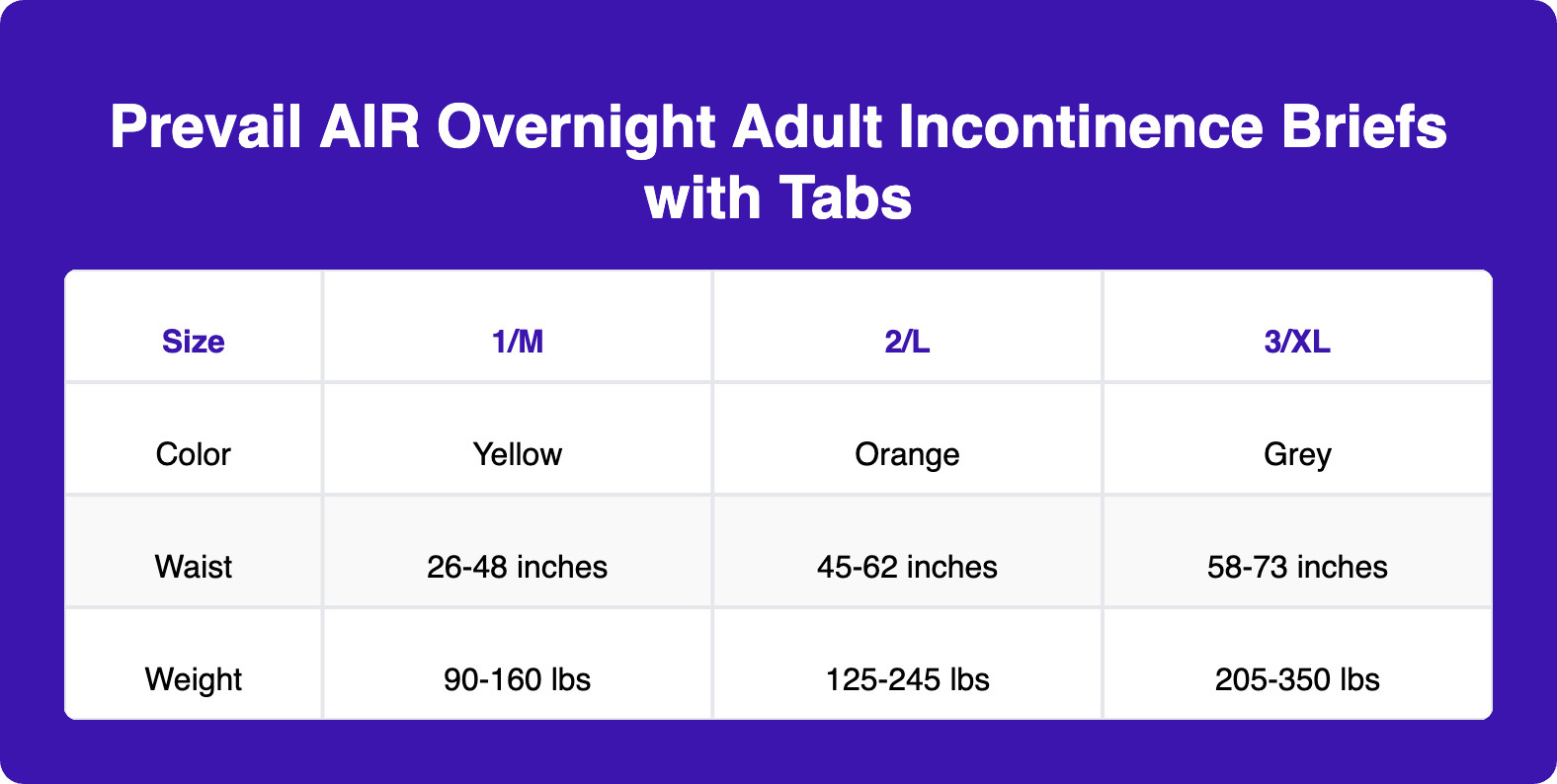 Prevail AIR Overnight Adult Incontinence Briefs with Tabs

| Size | 1/M | 2/L | 3/XL |
|---|---|---|---|
| Color | Yellow | Orange | Grey |
| Waist | 26-48 inches | 45-62 inches | 58-73 inches |
| Weight | 90-160 lbs | 125-245 lbs | 205-350 lbs |